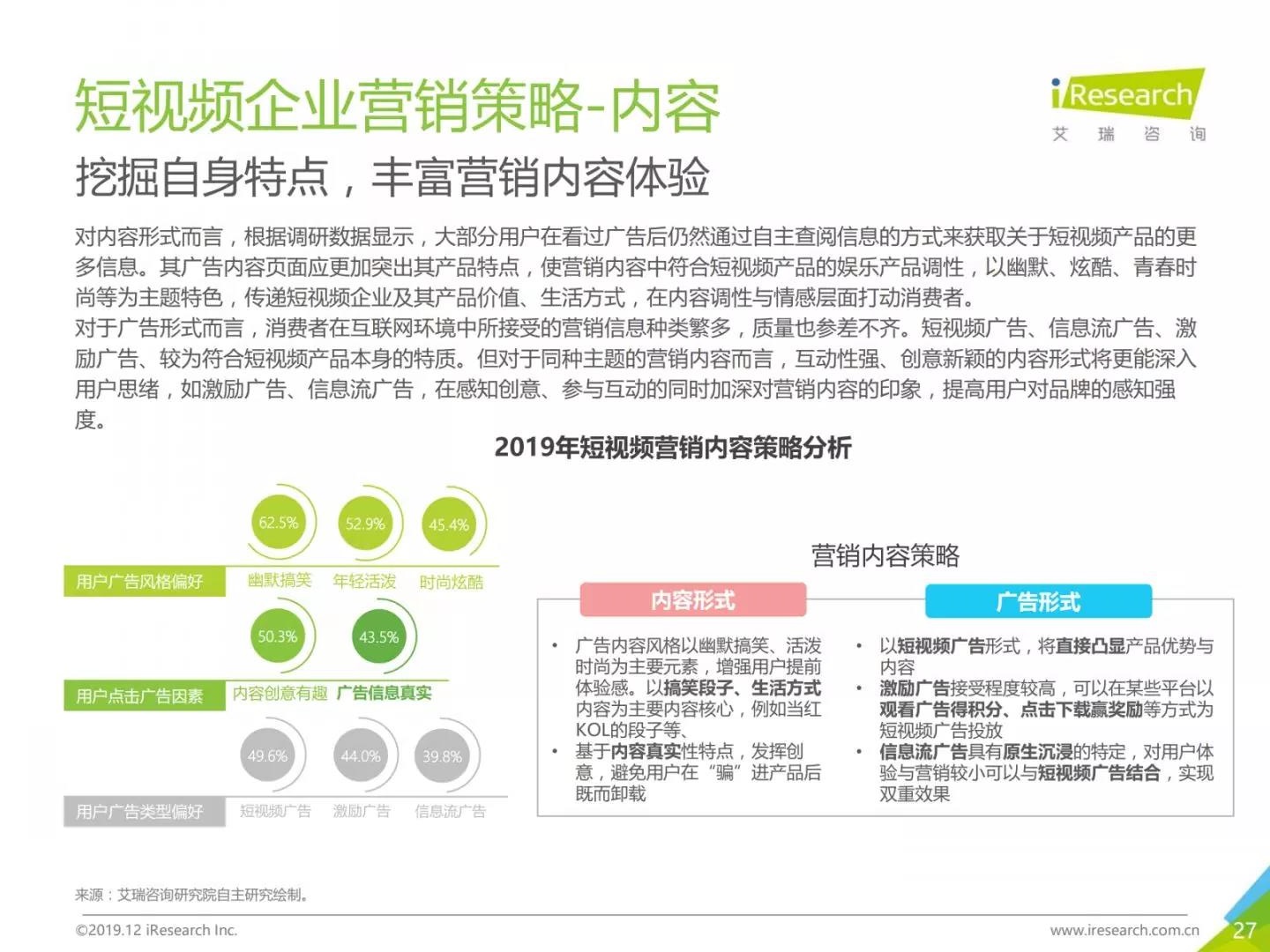 短视频企业营销策略-内容

iResearch
艾 瑞 咨 询

挖掘自身特点，丰富营销内容体验

对内容形式而言，根据调研数据显示，大部分用户在看过广告后仍然通过自主查阅信息的方式来获取关于短视频产品的更多信息。其广告内容页面应更加突出其产品特点，使营销内容中符合短视频产品的娱乐产品调性，以幽默、炫酷、青春时尚等为主题特色，传递短视频企业及其产品价值、生活方式，在内容调性与情感层面打动消费者。
对于广告形式而言，消费者在互联网环境中所接受的营销信息种类繁多，质量也参差不齐。短视频广告、信息流广告、激励广告、较为符合短视频产品本身的特质。但对于同种主题的营销内容而言，互动性强、创意新颖的内容形式将更能深入用户思绪，如激励广告、信息流广告，在感知创意、参与互动的同时加深对营销内容的印象，提高用户对品牌的感知强度。

2019年短视频营销内容策略分析

62.5% 52.9% 45.4%
用户广告风格偏好 幽默搞笑 年轻活泼 时尚炫酷

50.3% 43.5%
用户点击广告因素 内容创意有趣 广告信息真实

49.6% 44.0% 39.8%
用户广告类型偏好 短视频广告 激励广告 信息流广告

营销内容策略

内容形式
• 广告内容风格以幽默搞笑、活泼时尚为主要元素，增强用户提前体验感。以搞笑段子、生活方式内容为主要内容核心，例如当红KOL的段子等、
• 基于内容真实性特点，发挥创意，避免用户在“骗”进产品后既而卸载

广告形式
• 以短视频广告形式，将直接凸显产品优势与内容
• 激励广告接受程度较高，可以在某些平台以观看广告得积分、点击下载赢奖励等方式为短视频广告投放
• 信息流广告具有原生沉浸的特定，对用户体验与营销较小可以与短视频广告结合，实现双重效果

来源：艾瑞咨询研究院自主研究绘制。

©2019.12 iResearch Inc.
www.iresearch.com.cn
27